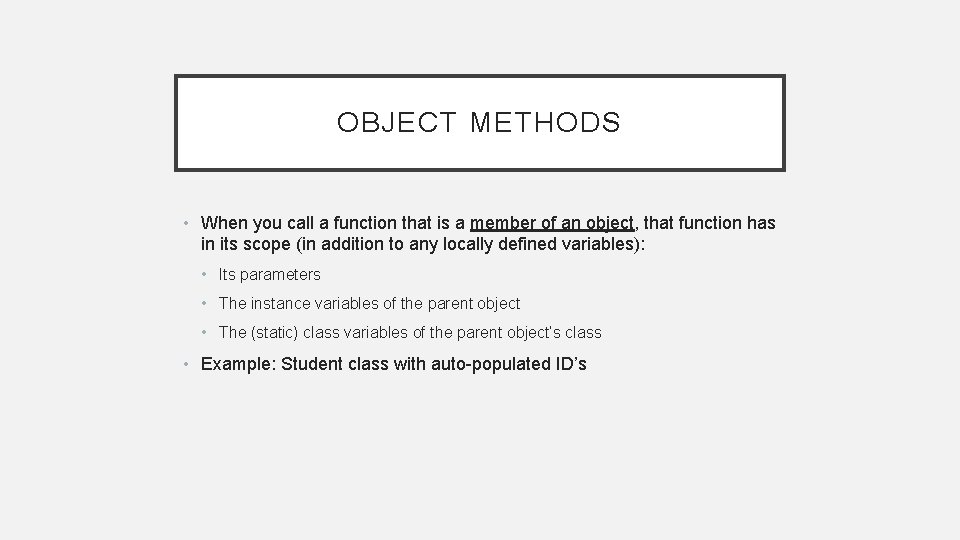 OBJECT METHODS

• When you call a function that is a member of an object, that function has in its scope (in addition to any locally defined variables):

• Its parameters

• The instance variables of the parent object

• The (static) class variables of the parent object's class

• Example: Student class with auto-populated ID's